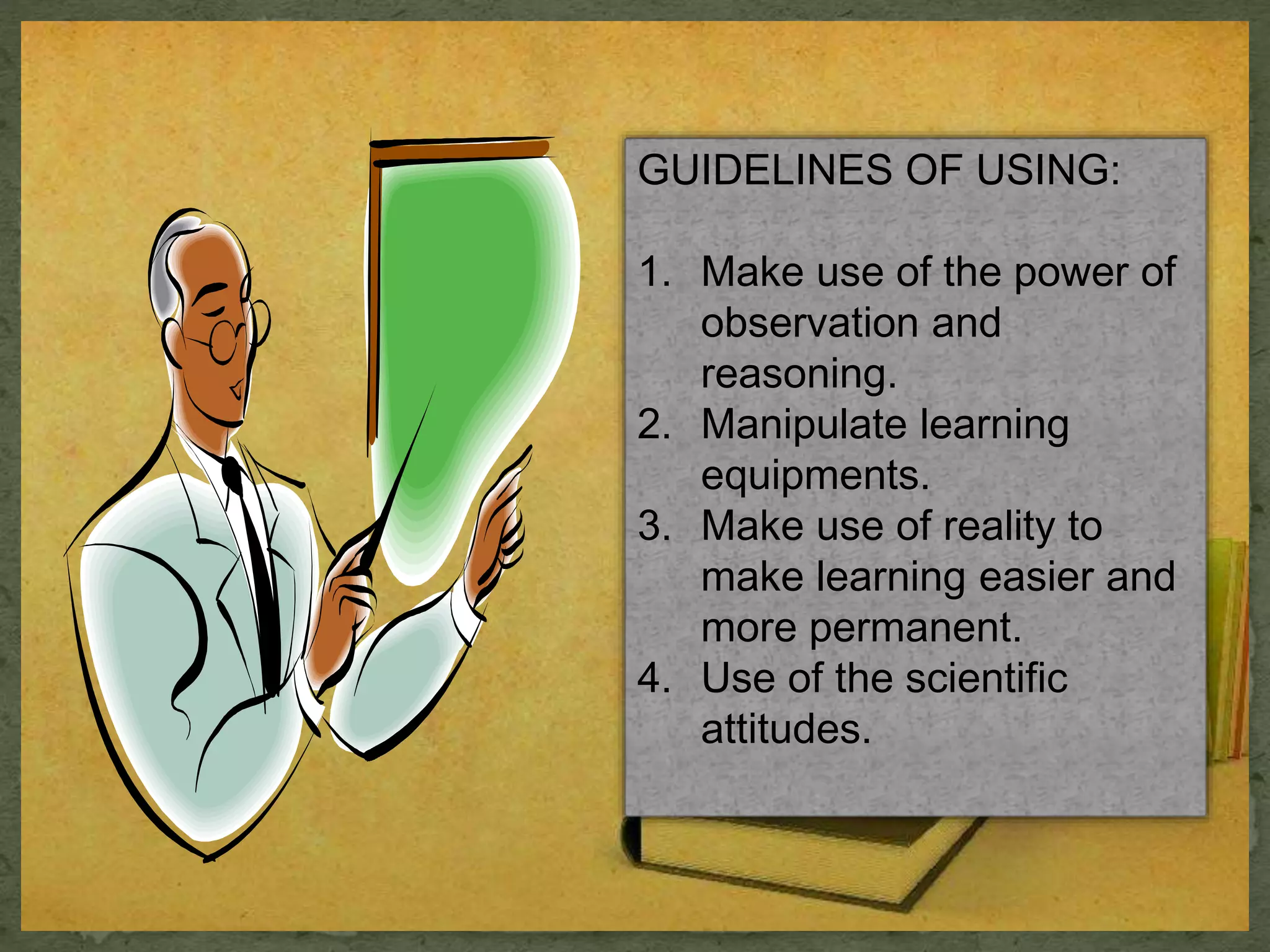 GUIDELINES OF USING:

1. Make use of the power of observation and reasoning.
2. Manipulate learning equipments.
3. Make use of reality to make learning easier and more permanent.
4. Use of the scientific attitudes.